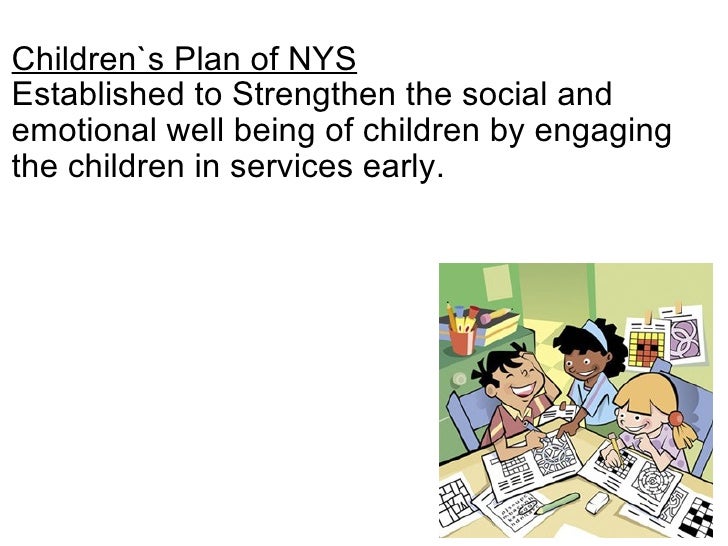 Children`s Plan of NYS
Established to Strengthen the social and emotional well being of children by engaging the children in services early.